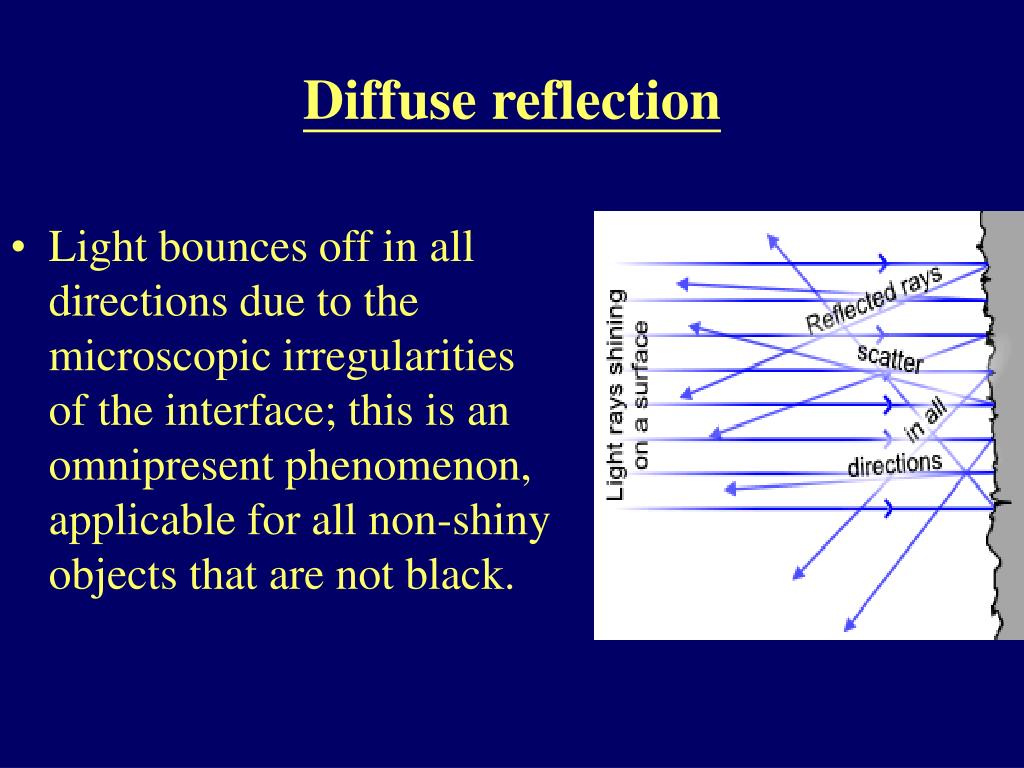 Diffuse reflection

• Light bounces off in all directions due to the microscopic irregularities of the interface; this is an omnipresent phenomenon, applicable for all non-shiny objects that are not black.

Light rays shining on a surface

Reflected rays scatter in all directions